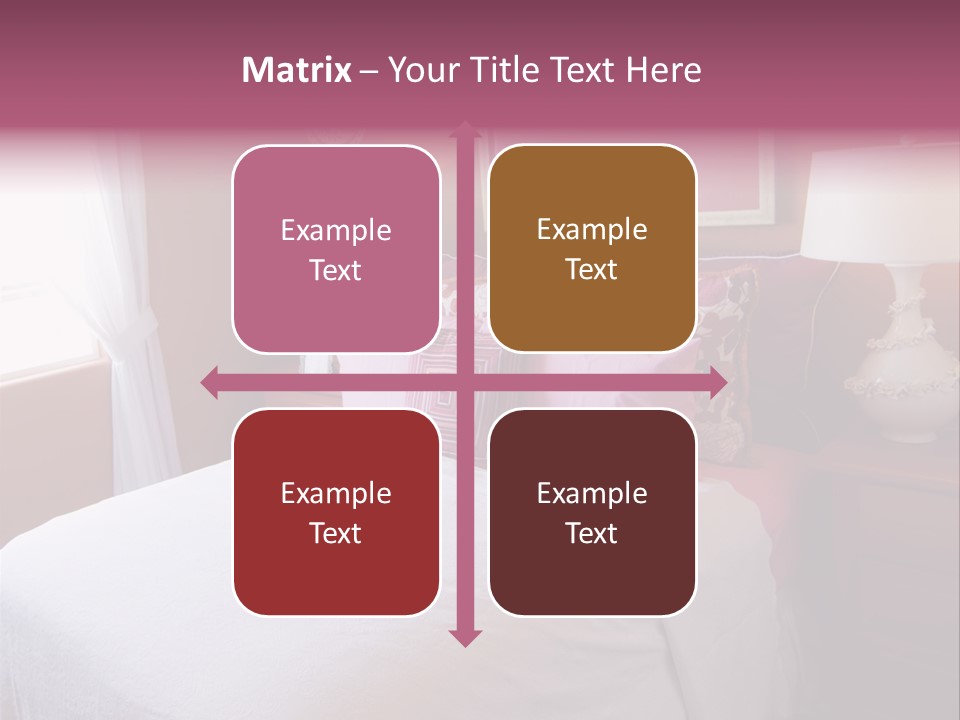 Matrix – Your Title Text Here

Example Text

Example Text

Example Text

Example Text